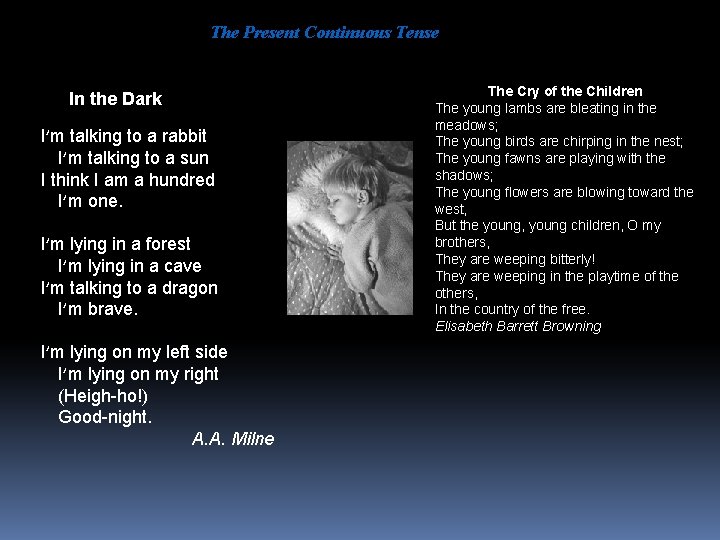 The Present Continuous Tense

In the Dark

I'm talking to a rabbit
I'm talking to a sun
I think I am a hundred
I'm one.

I'm lying in a forest
I'm lying in a cave
I'm talking to a dragon
I'm brave.

I'm lying on my left side
I'm lying on my right
(Heigh-ho!)
Good-night.
A.A. Milne

The Cry of the Children
The young lambs are bleating in the meadows;
The young birds are chirping in the nest;
The young fawns are playing with the shadows;
The young flowers are blowing toward the west,
But the young, young children, O my brothers,
They are weeping bitterly!
They are weeping in the playtime of the others,
In the country of the free.
Elisabeth Barrett Browning